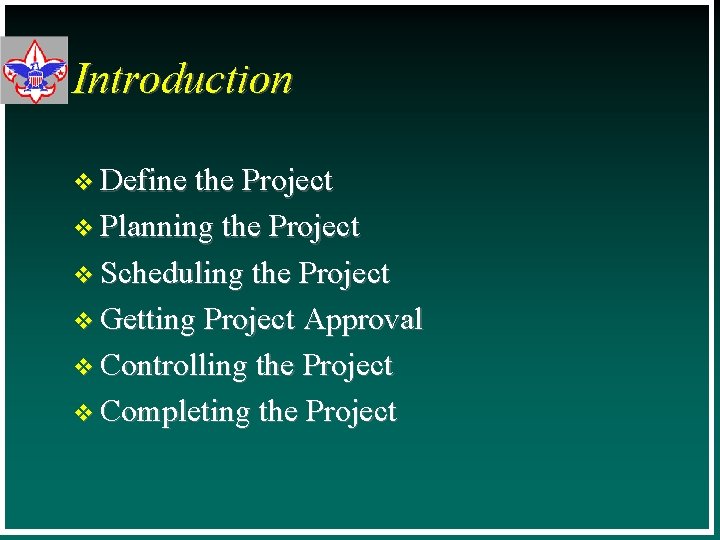 Introduction

❖ Define the Project
❖ Planning the Project
❖ Scheduling the Project
❖ Getting Project Approval
❖ Controlling the Project
❖ Completing the Project